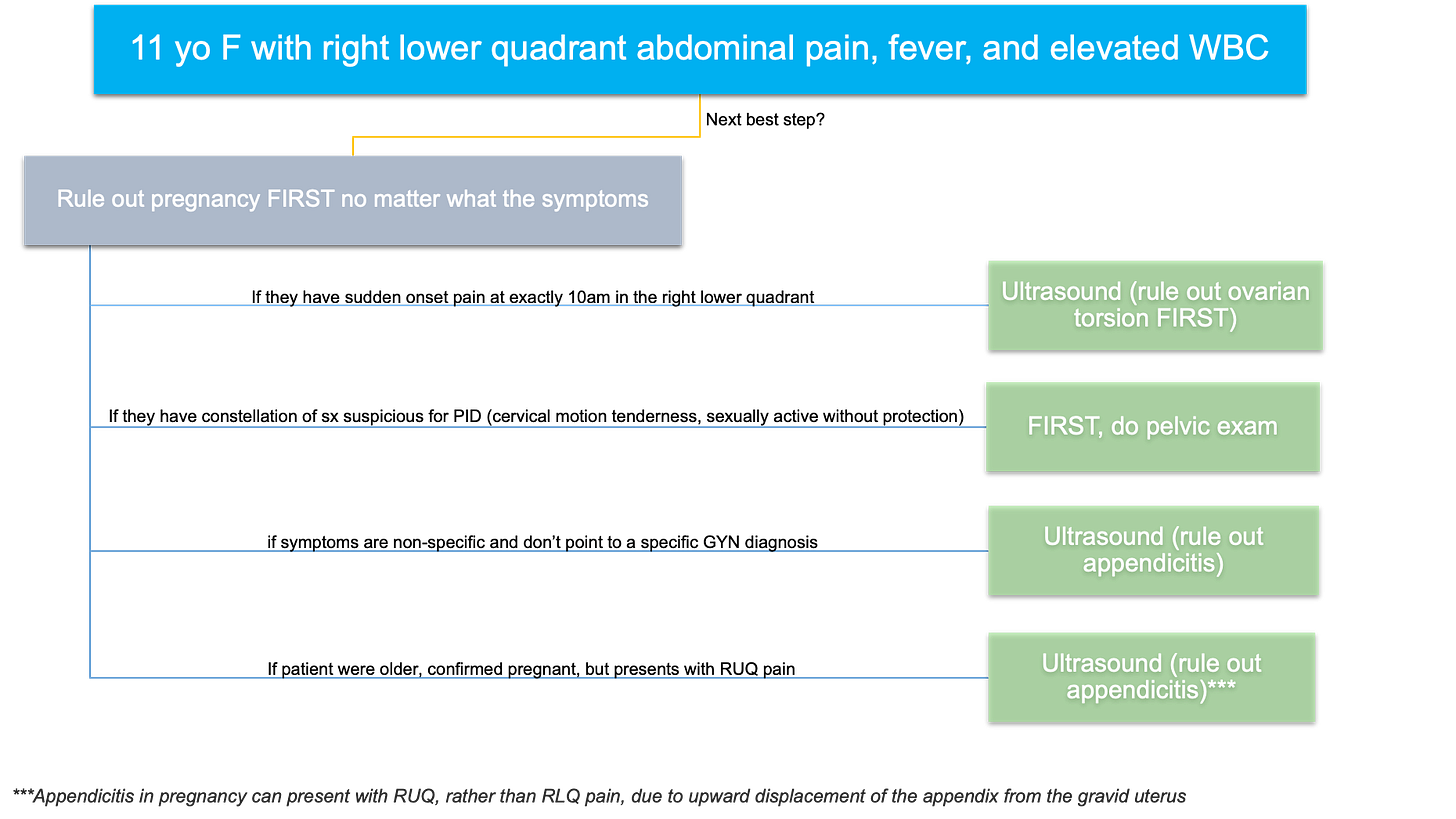 11 yo F with right lower quadrant abdominal pain, fever, and elevated WBC

Next best step?

Rule out pregnancy FIRST no matter what the symptoms

If they have sudden onset pain at exactly 10am in the right lower quadrant

Ultrasound (rule out ovarian torsion FIRST)

If they have constellation of sx suspicious for PID (cervical motion tenderness, sexually active without protection)

FIRST, do pelvic exam

if symptoms are non-specific and don't point to a specific GYN diagnosis

Ultrasound (rule out appendicitis)

If patient were older, confirmed pregnant, but presents with RUQ pain

Ultrasound (rule out appendicitis)***

***Appendicitis in pregnancy can present with RUQ, rather than RLQ pain, due to upward displacement of the appendix from the gravid uterus